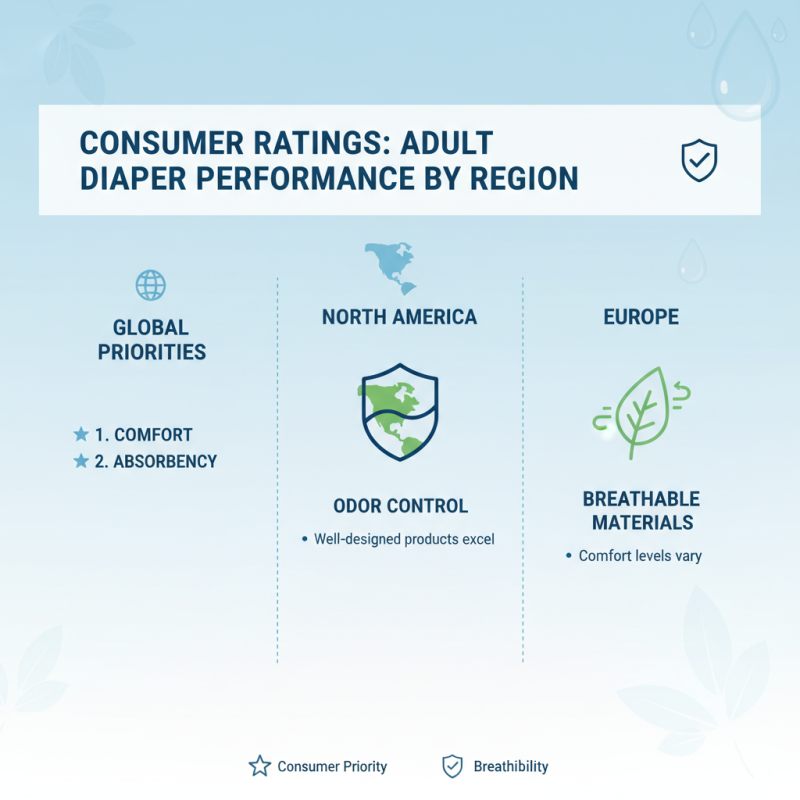 CONSUMER RATINGS: ADULT DIAPER PERFORMANCE BY REGION

GLOBAL PRIORITIES

1. COMFORT
2. ABSORBENCY

NORTH AMERICA

ODOR CONTROL

• Well-designed products excel

EUROPE

BREATHABLE MATERIALS

• Comfort levels vary

Consumer Priority Breathibility